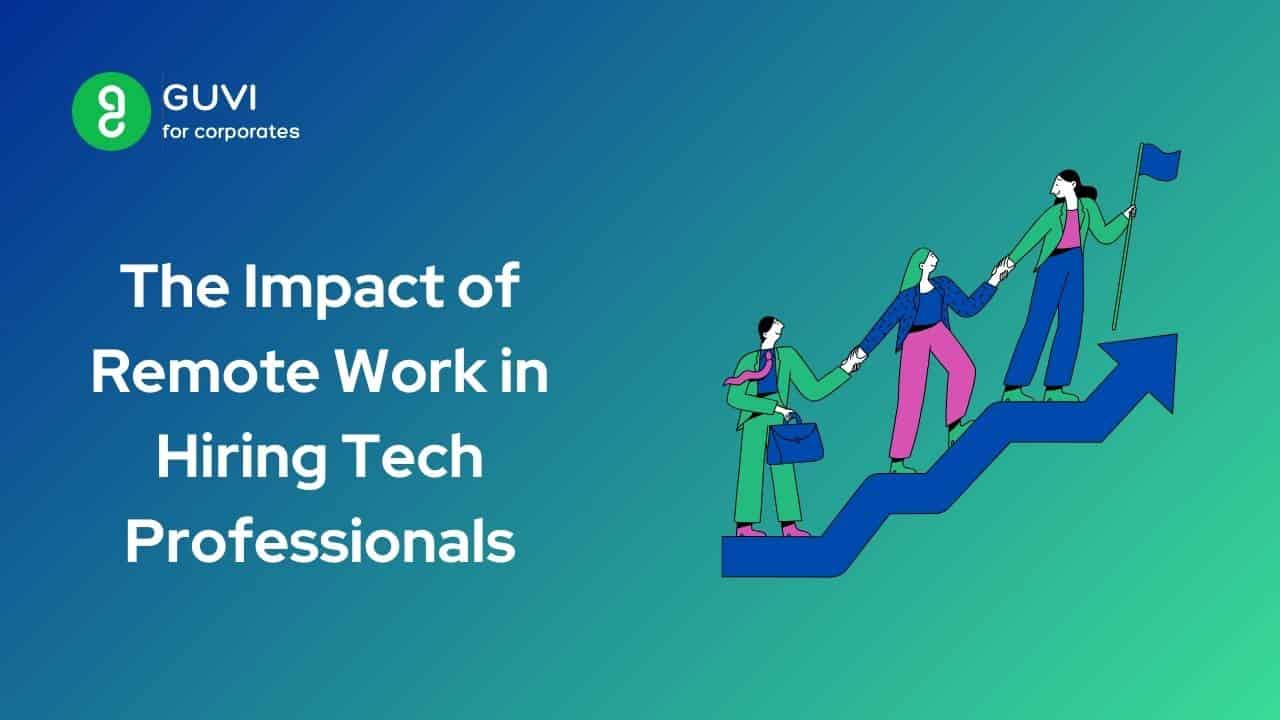 GUVI
for corporates

The Impact of Remote Work in Hiring Tech Professionals